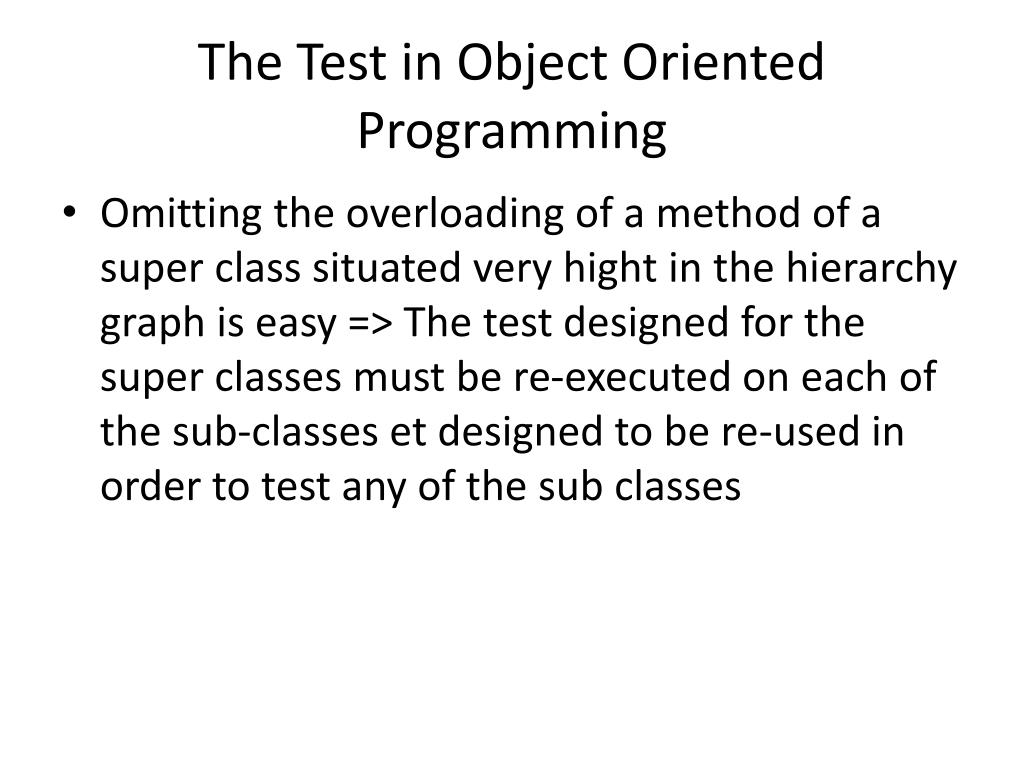 The Test in Object Oriented Programming

• Omitting the overloading of a method of a super class situated very hight in the hierarchy graph is easy => The test designed for the super classes must be re-executed on each of the sub-classes et designed to be re-used in order to test any of the sub classes